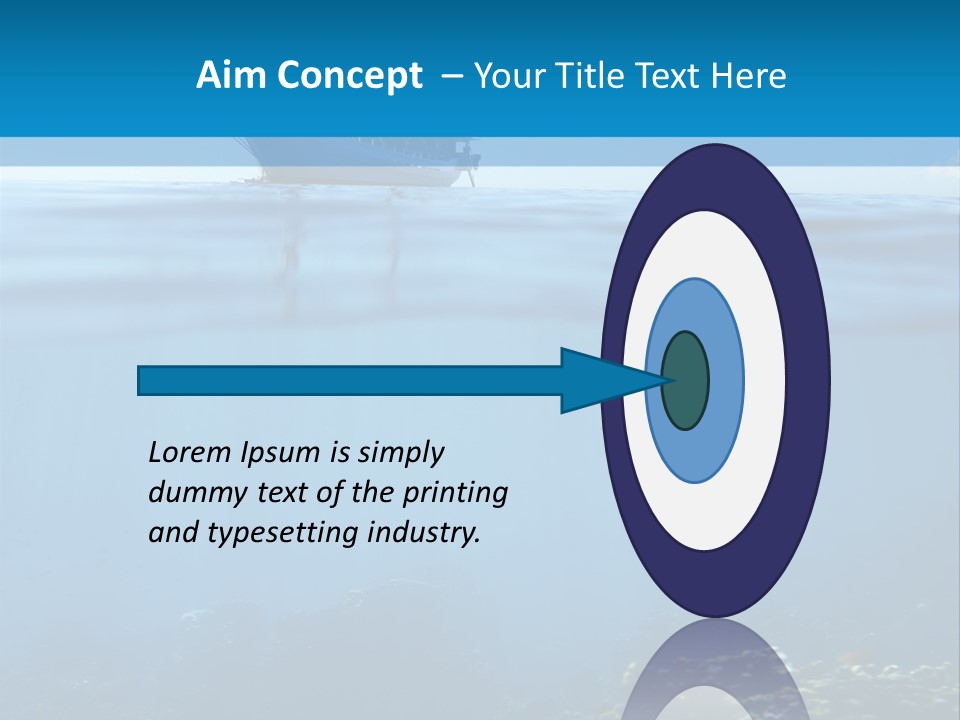 Aim Concept – Your Title Text Here

Lorem Ipsum is simply dummy text of the printing and typesetting industry.